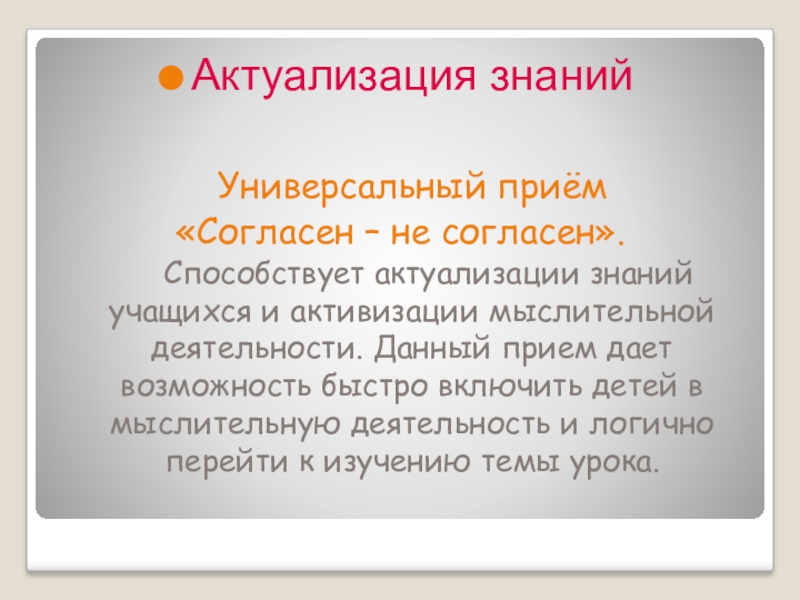 Актуализация знаний

Универсальный приём «Согласен – не согласен».

Способствует актуализации знаний учащихся и активизации мыслительной деятельности. Данный прием дает возможность быстро включить детей в мыслительную деятельность и логично перейти к изучению темы урока.